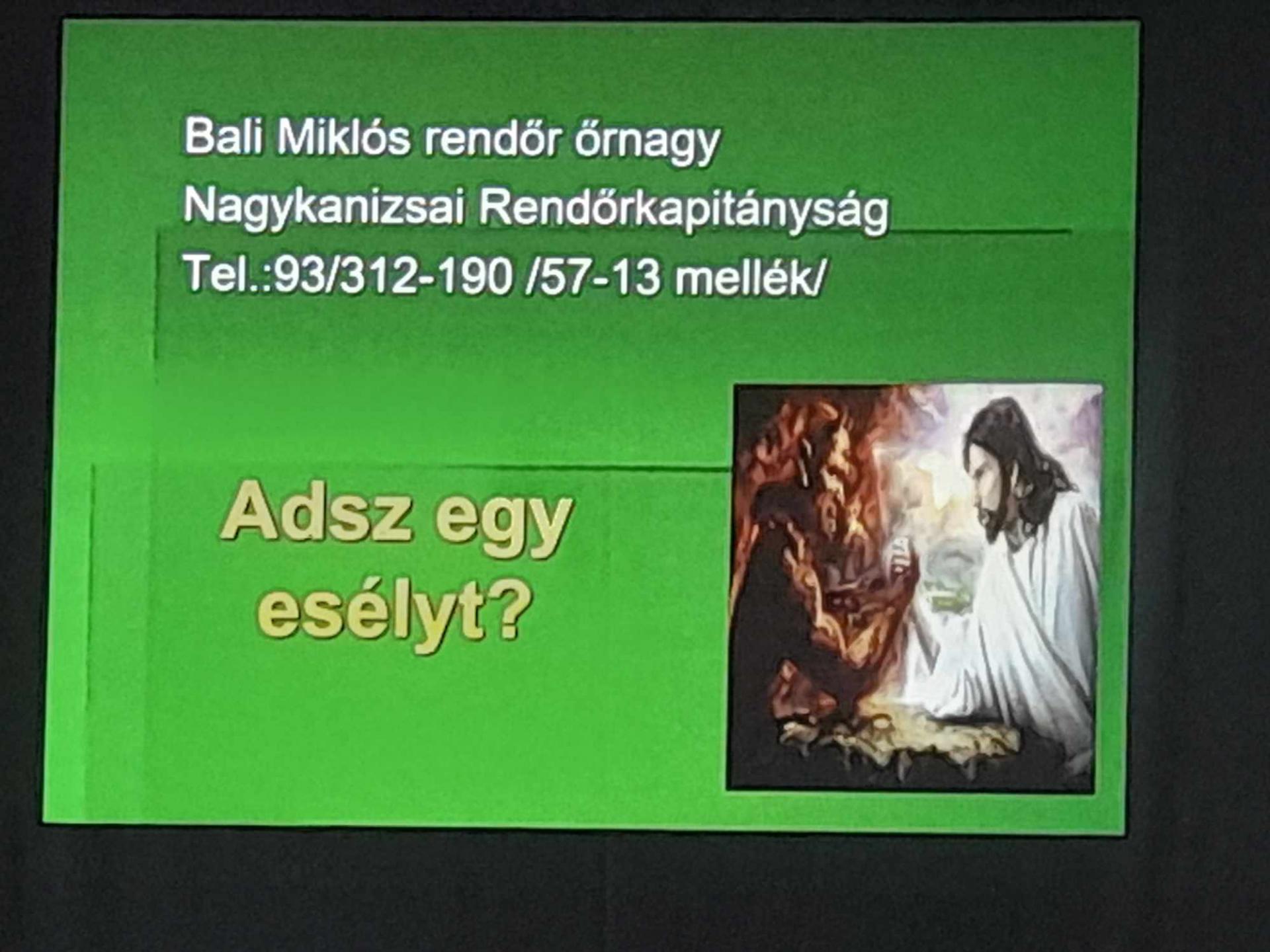 Bali Miklós rendőr őrnagy
Nagykanizsai Rendőrkapitányság
Tel.:93/312-190 /57-13 mellék/

Adsz egy esélyt?